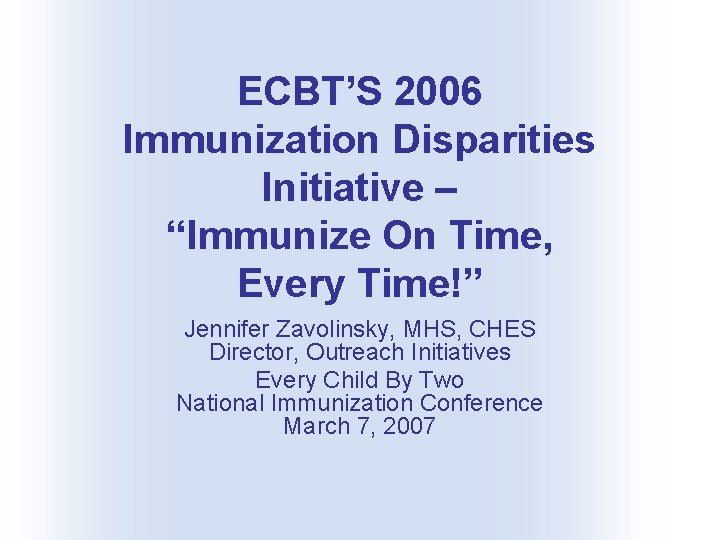 ECBT'S 2006 Immunization Disparities Initiative – "Immunize On Time, Every Time!"

Jennifer Zavolinsky, MHS, CHES
Director, Outreach Initiatives
Every Child By Two
National Immunization Conference
March 7, 2007